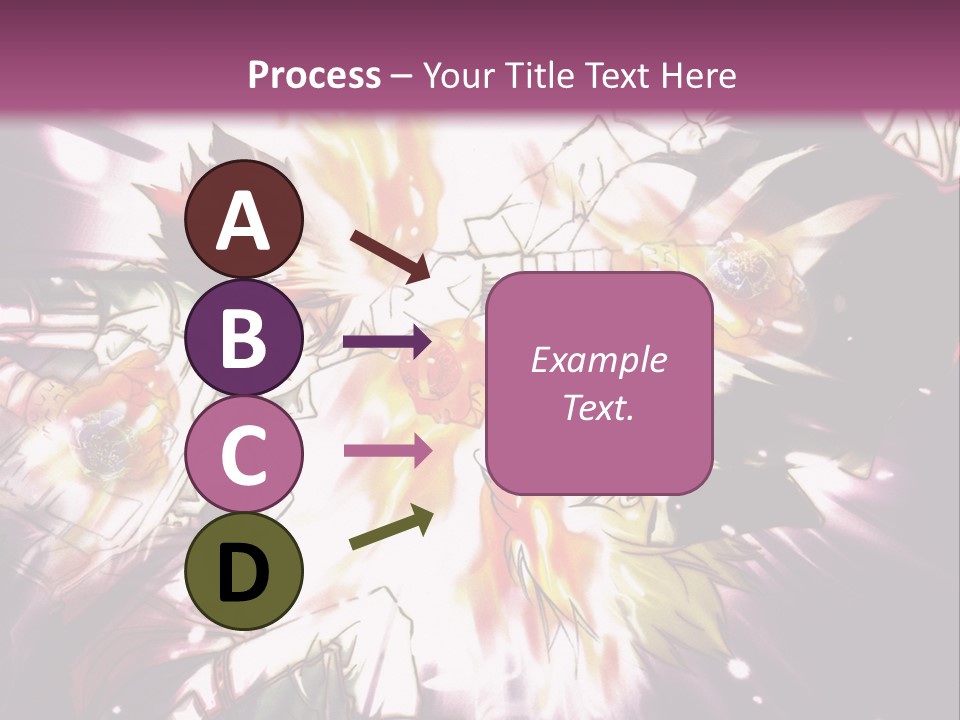 Process – Your Title Text Here

A

B

C

D

Example Text.